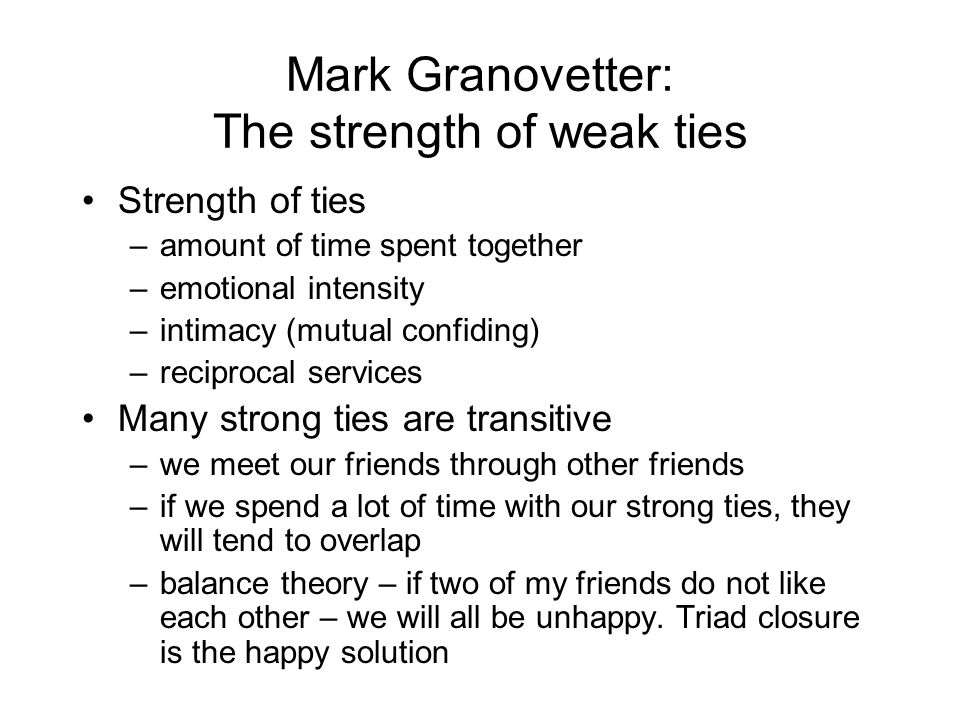 Mark Granovetter:
The strength of weak ties

• Strength of ties
– amount of time spent together
– emotional intensity
– intimacy (mutual confiding)
– reciprocal services
• Many strong ties are transitive
– we meet our friends through other friends
– if we spend a lot of time with our strong ties, they will tend to overlap
– balance theory – if two of my friends do not like each other – we will all be unhappy. Triad closure is the happy solution